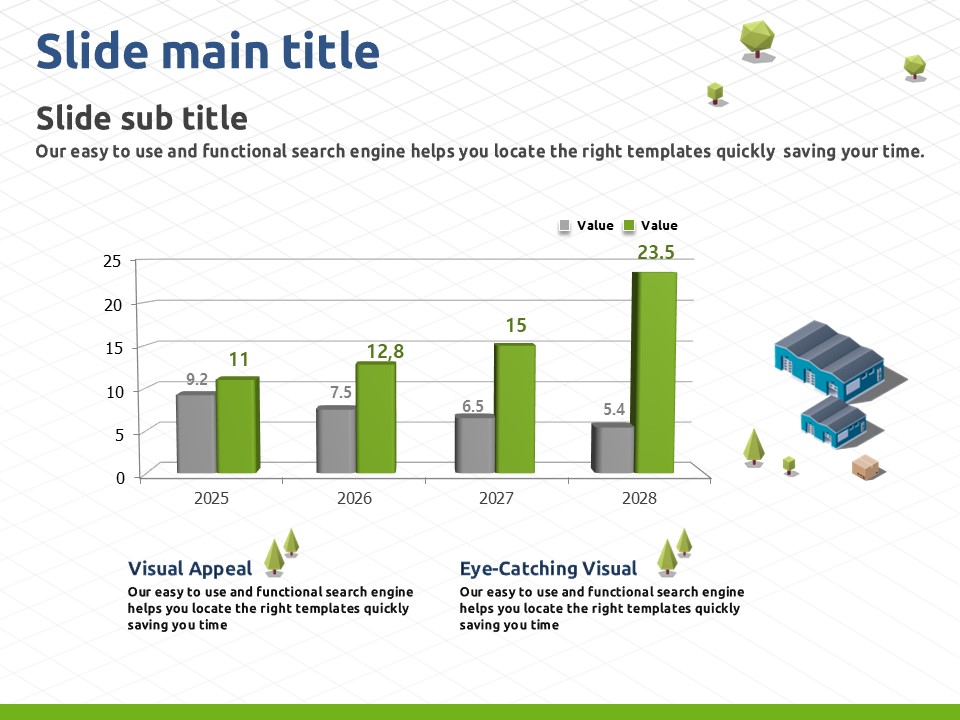 Slide main title

Slide sub title

Our easy to use and functional search engine helps you locate the right templates quickly saving your time.

Value Value

25
20
15
10
5
0

9.2 11
7.5 12,8
6.5 15
5.4 23.5

2025 2026 2027 2028

Visual Appeal

Our easy to use and functional search engine helps you locate the right templates quickly saving you time

Eye-Catching Visual

Our easy to use and functional search engine helps you locate the right templates quickly saving you time